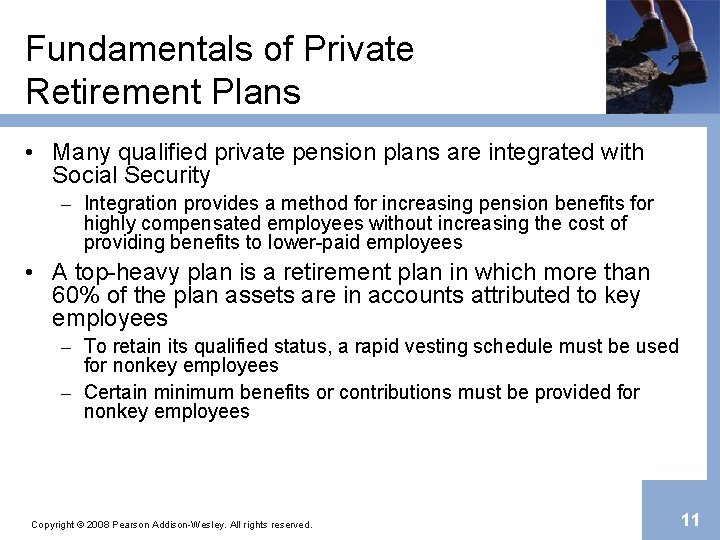 Fundamentals of Private Retirement Plans

• Many qualified private pension plans are integrated with Social Security
– Integration provides a method for increasing pension benefits for highly compensated employees without increasing the cost of providing benefits to lower-paid employees

• A top-heavy plan is a retirement plan in which more than 60% of the plan assets are in accounts attributed to key employees
– To retain its qualified status, a rapid vesting schedule must be used for nonkey employees
– Certain minimum benefits or contributions must be provided for nonkey employees

Copyright © 2008 Pearson Addison-Wesley. All rights reserved.

11